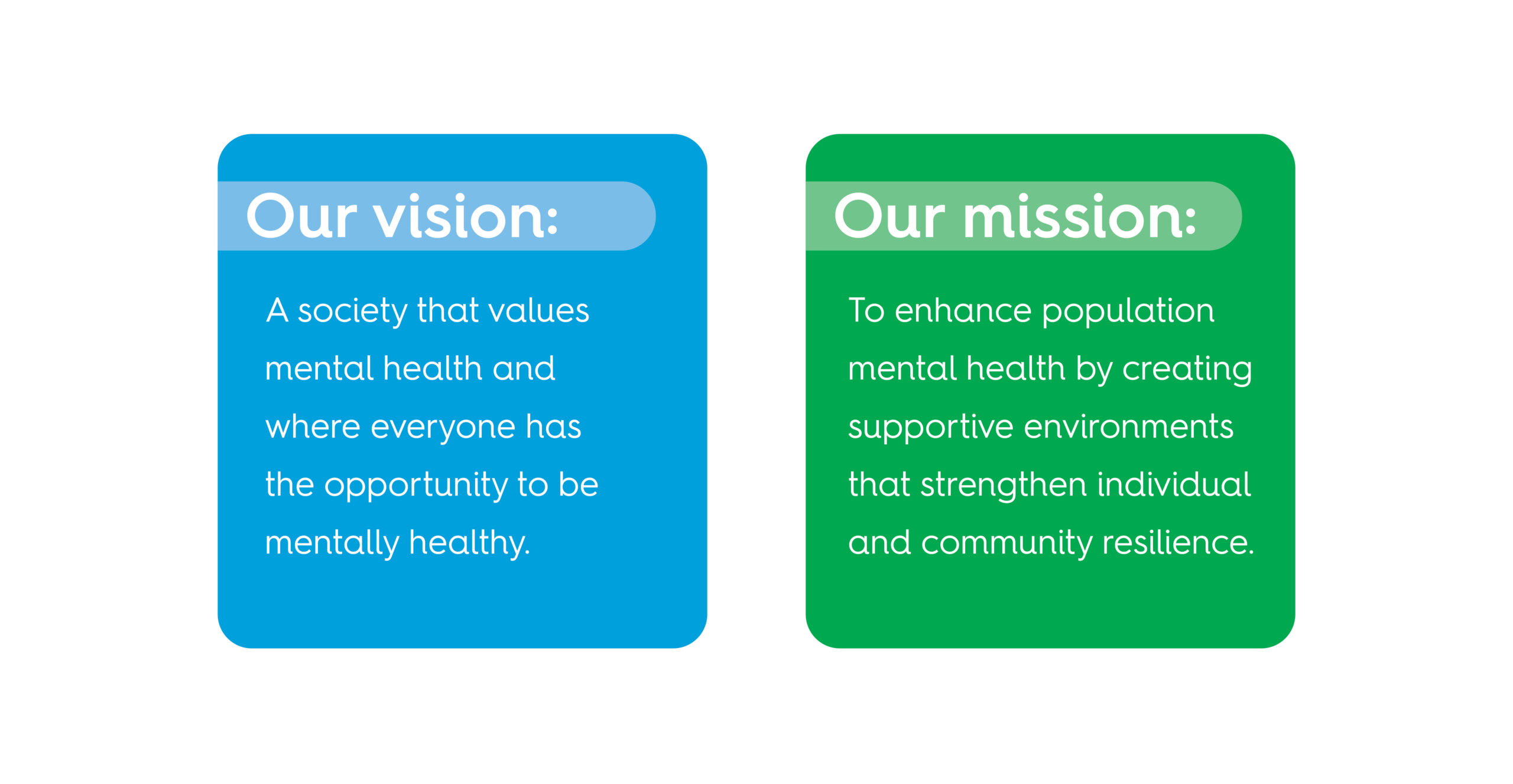 Our vision:

A society that values mental health and where everyone has the opportunity to be mentally healthy.

Our mission:

To enhance population mental health by creating supportive environments that strengthen individual and community resilience.